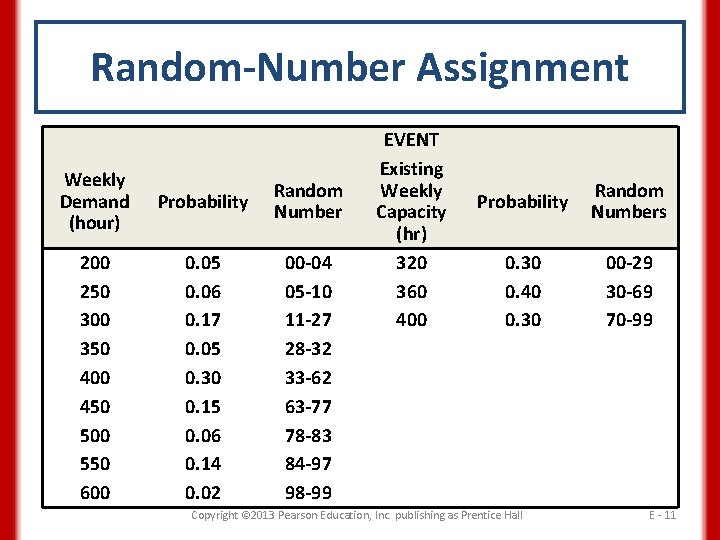 Random-Number Assignment

EVENT

| Weekly Demand (hour) | Probability | Random Number | Existing Weekly Capacity (hr) | Probability | Random Numbers |
|---|---|---|---|---|---|
| 200 | 0.05 | 00-04 | 320 | 0.30 | 00-29 |
| 250 | 0.06 | 05-10 | 360 | 0.40 | 30-69 |
| 300 | 0.17 | 11-27 | 400 | 0.30 | 70-99 |
| 350 | 0.05 | 28-32 | | | |
| 400 | 0.30 | 33-62 | | | |
| 450 | 0.15 | 63-77 | | | |
| 500 | 0.06 | 78-83 | | | |
| 550 | 0.14 | 84-97 | | | |
| 600 | 0.02 | 98-99 | | | |

Copyright ©2013 Pearson Education, Inc. publishing as Prentice Hall

E - 11